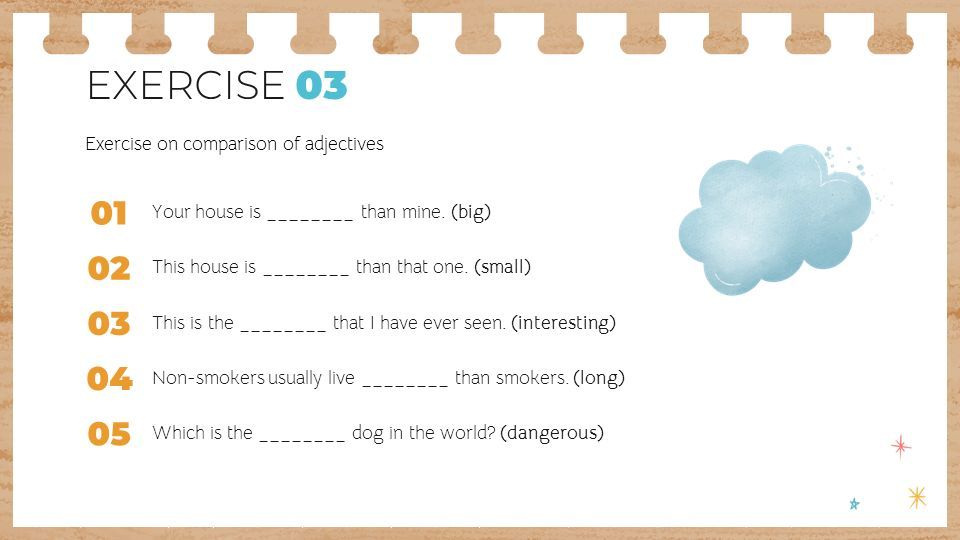 EXERCISE 03

Exercise on comparison of adjectives

01 Your house is ________ than mine. (big)

02 This house is ________ than that one. (small)

03 This is the ________ that I have ever seen. (interesting)

04 Non-smokers usually live ________ than smokers. (long)

05 Which is the ________ dog in the world? (dangerous)